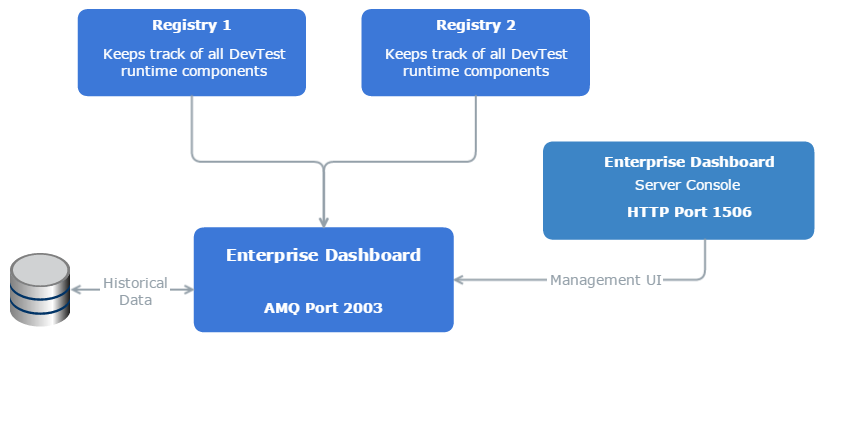 Registry 1
Keeps track of all DevTest runtime components

Registry 2
Keeps track of all DevTest runtime components

Enterprise Dashboard
Server Console
HTTP Port 1506

Historical Data

Enterprise Dashboard
AMQ Port 2003

Management UI